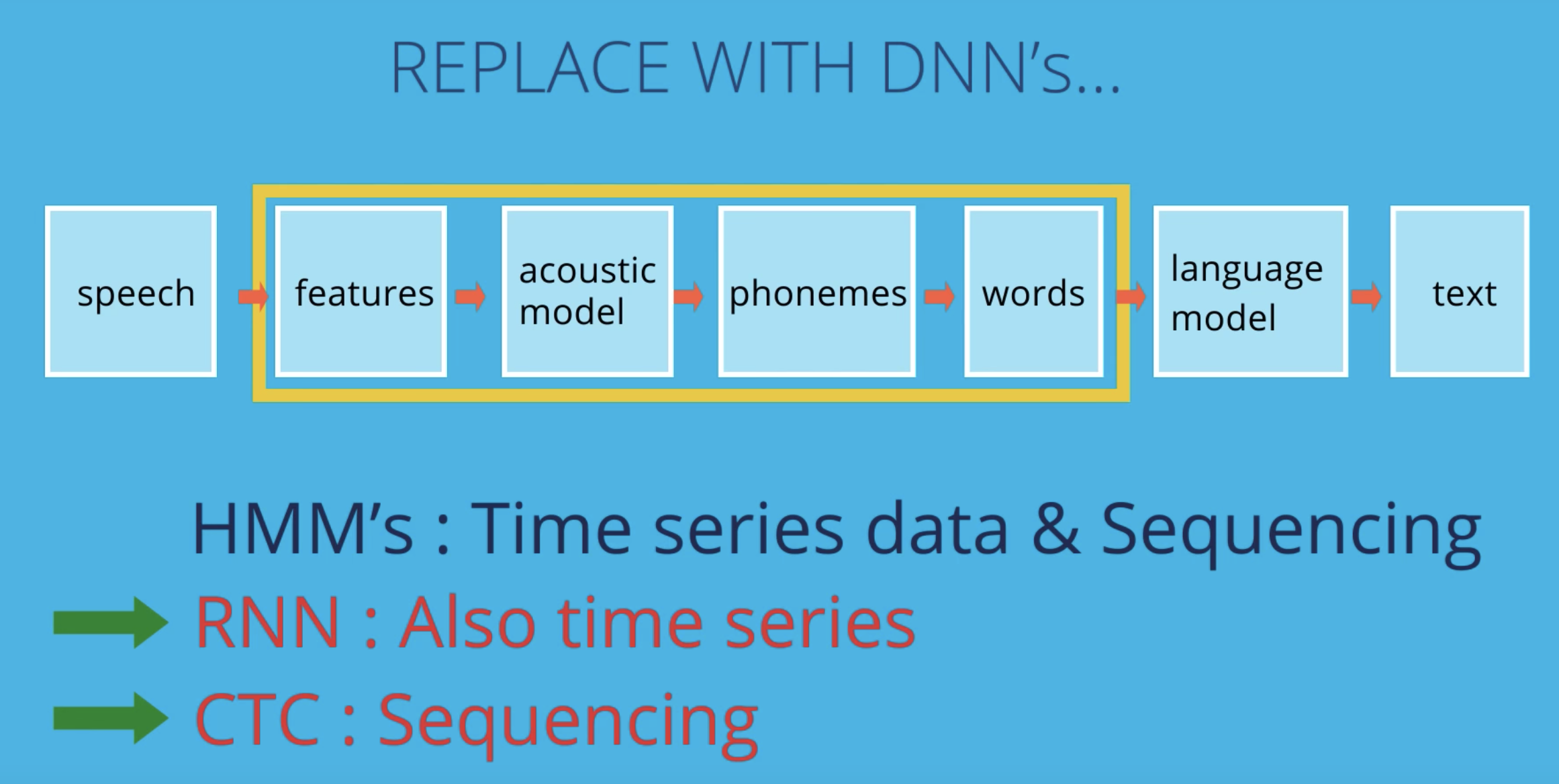 REPLACE WITH DNN's...

speech

features

acoustic model

phonemes

words

language model

text

HMM's : Time series data & Sequencing

RNN : Also time series

CTC : Sequencing